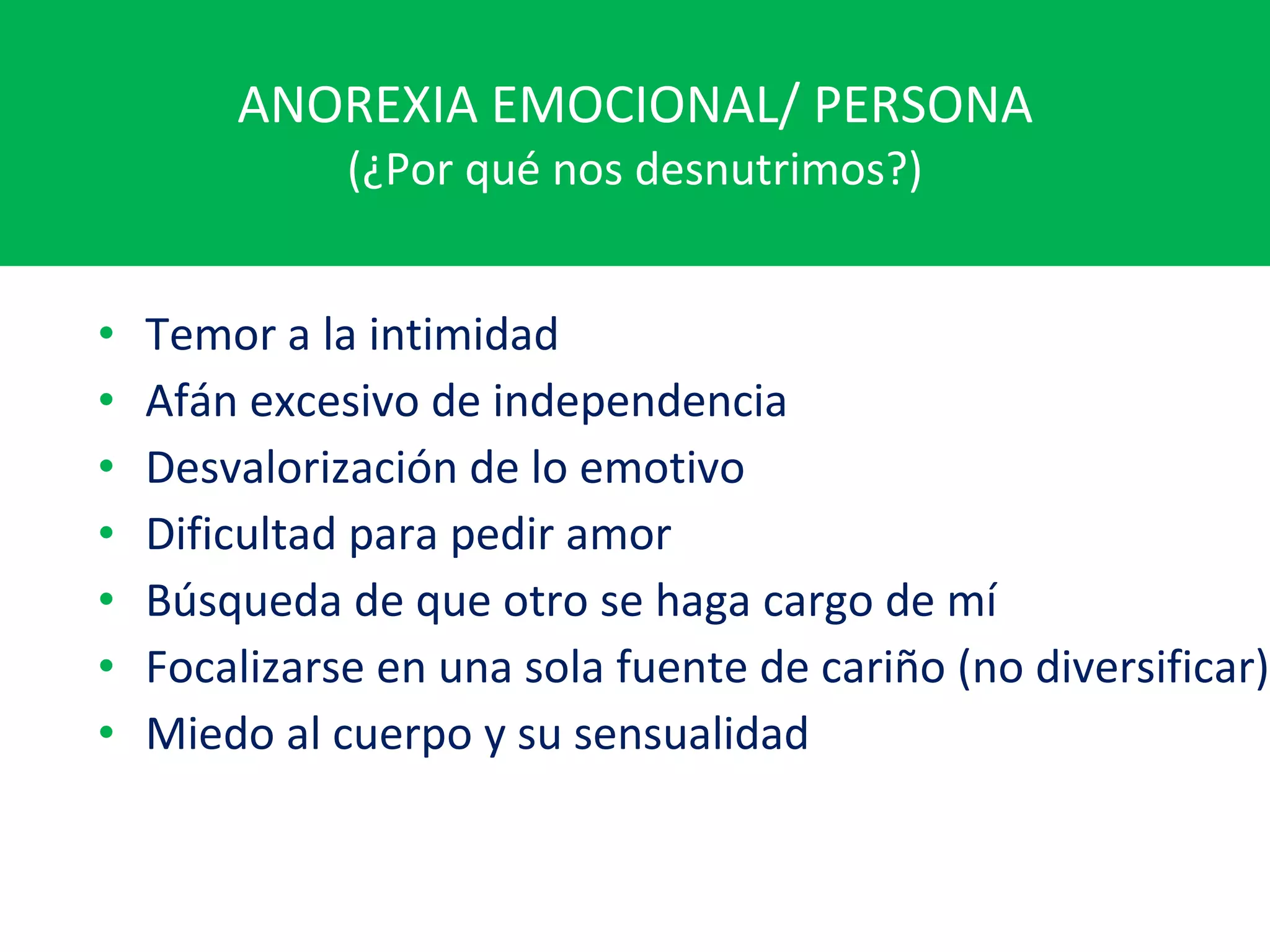 ANOREXIA EMOCIONAL/ PERSONA
(¿Por qué nos desnutrimos?)

• Temor a la intimidad
• Afán excesivo de independencia
• Desvalorización de lo emotivo
• Dificultad para pedir amor
• Búsqueda de que otro se haga cargo de mí
• Focalizarse en una sola fuente de cariño (no diversificar)
• Miedo al cuerpo y su sensualidad